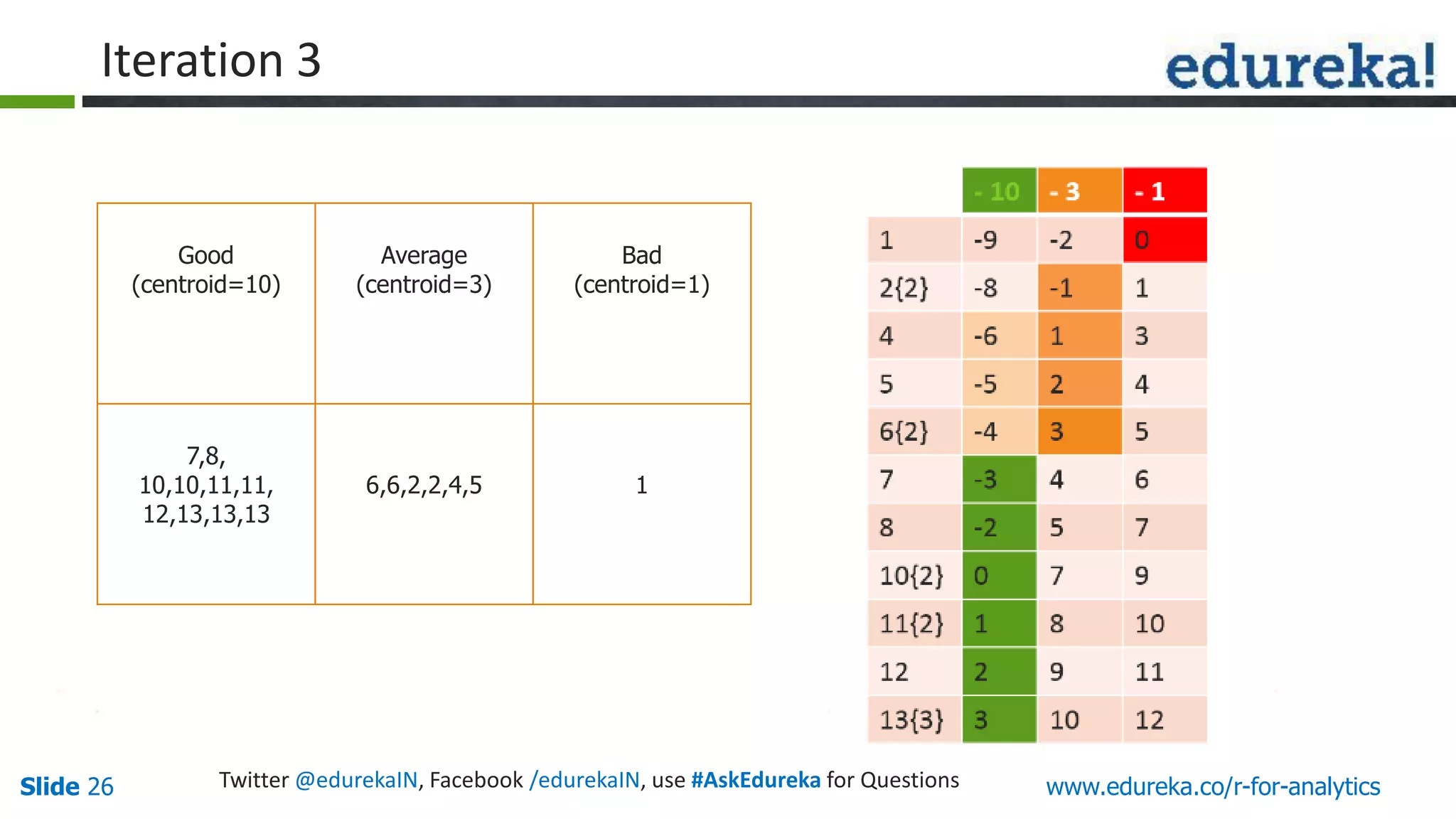 Iteration 3

edureka!

| Good (centroid=10) | Average (centroid=3) | Bad (centroid=1) |
|---|---|---|
| 7,8, 10,10,11,11, 12,13,13,13 | 6,6,2,2,4,5 | 1 |

| | - 10 | - 3 | - 1 |
|---|---|---|---|
| 1 | -9 | -2 | 0 |
| 2{2} | -8 | -1 | 1 |
| 4 | -6 | 1 | 3 |
| 5 | -5 | 2 | 4 |
| 6{2} | -4 | 3 | 5 |
| 7 | -3 | 4 | 6 |
| 8 | -2 | 5 | 7 |
| 10{2} | 0 | 7 | 9 |
| 11{2} | 1 | 8 | 10 |
| 12 | 2 | 9 | 11 |
| 13{3} | 3 | 10 | 12 |

Slide 26

Twitter @edurekaIN, Facebook /edurekaIN, use #AskEdureka for Questions

www.edureka.co/r-for-analytics